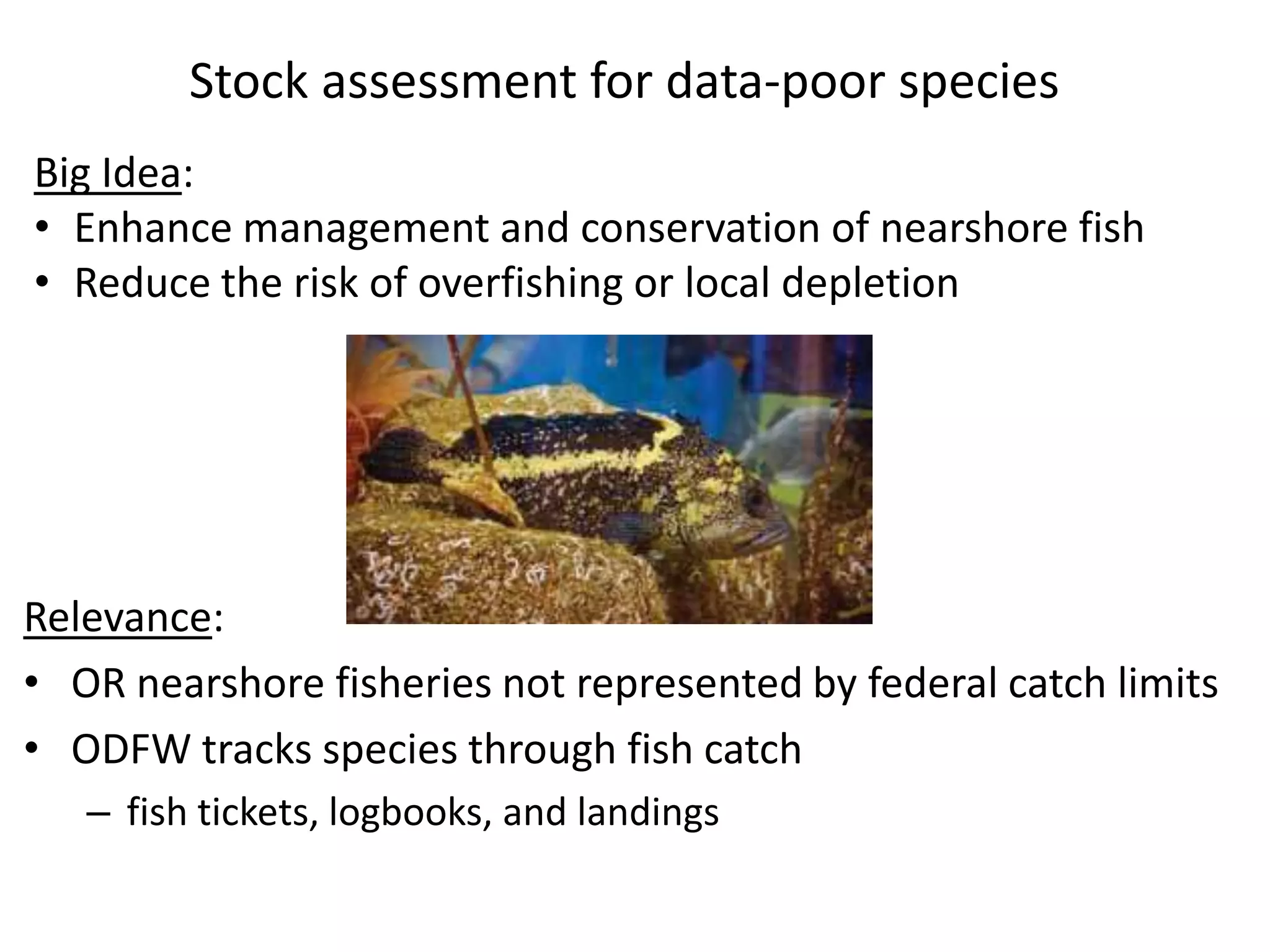 Stock assessment for data-poor species

Big Idea:
• Enhance management and conservation of nearshore fish
• Reduce the risk of overfishing or local depletion

Relevance:
• OR nearshore fisheries not represented by federal catch limits
• ODFW tracks species through fish catch
– fish tickets, logbooks, and landings